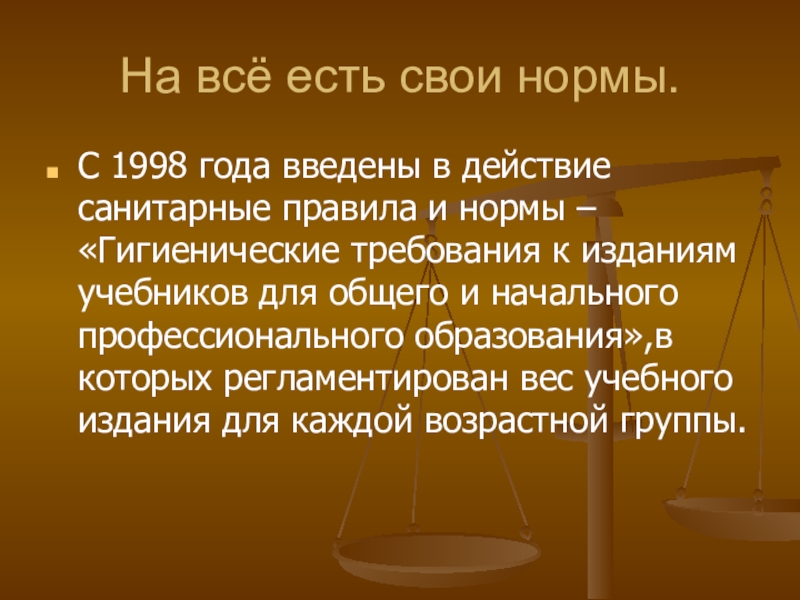 На всё есть свои нормы.

С 1998 года введены в действие санитарные правила и нормы – «Гигиенические требования к изданиям учебников для общего и начального профессионального образования»,в которых регламентирован вес учебного издания для каждой возрастной группы.